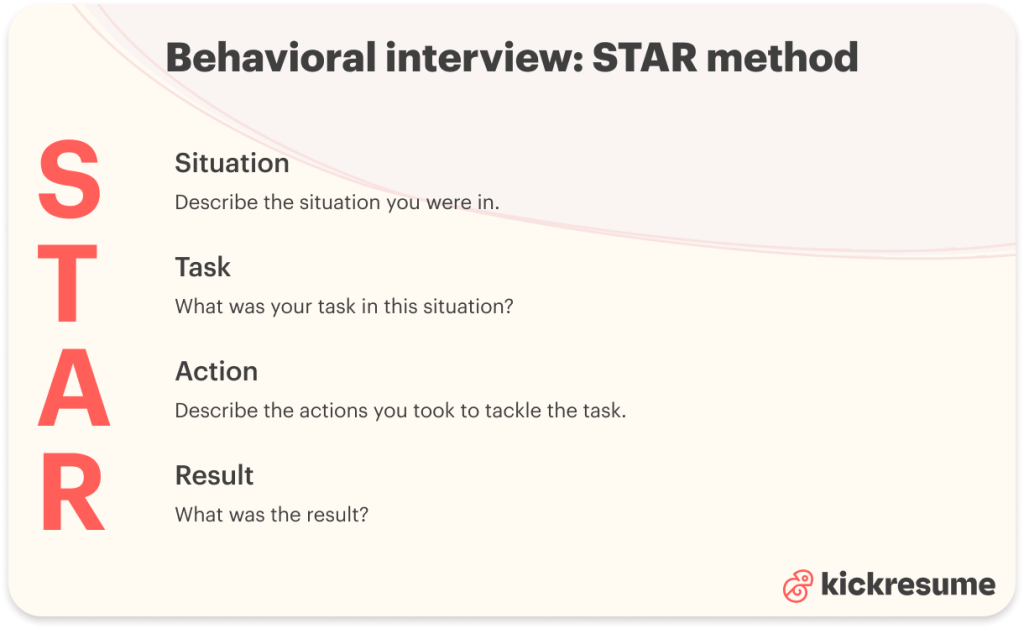 Behavioral interview: STAR method

S

Situation

Describe the situation you were in.

T

Task

What was your task in this situation?

A

Action

Describe the actions you took to tackle the task.

R

Result

What was the result?

kickresume